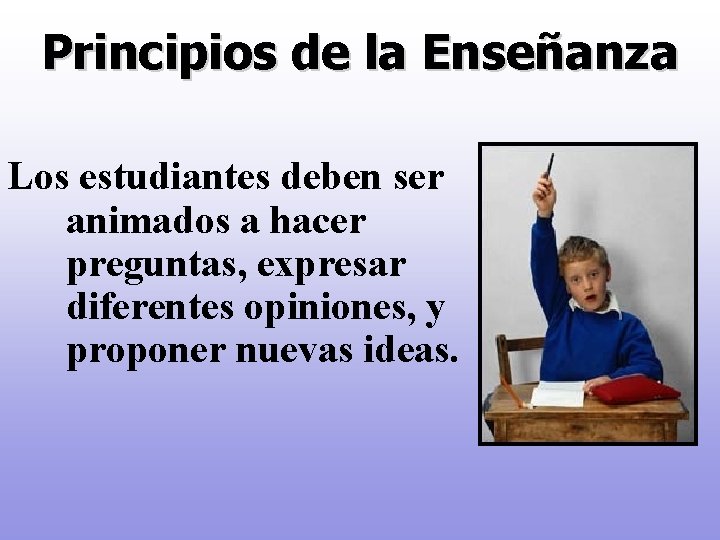 Principios de la Enseñanza

Los estudiantes deben ser animados a hacer preguntas, expresar diferentes opiniones, y proponer nuevas ideas.